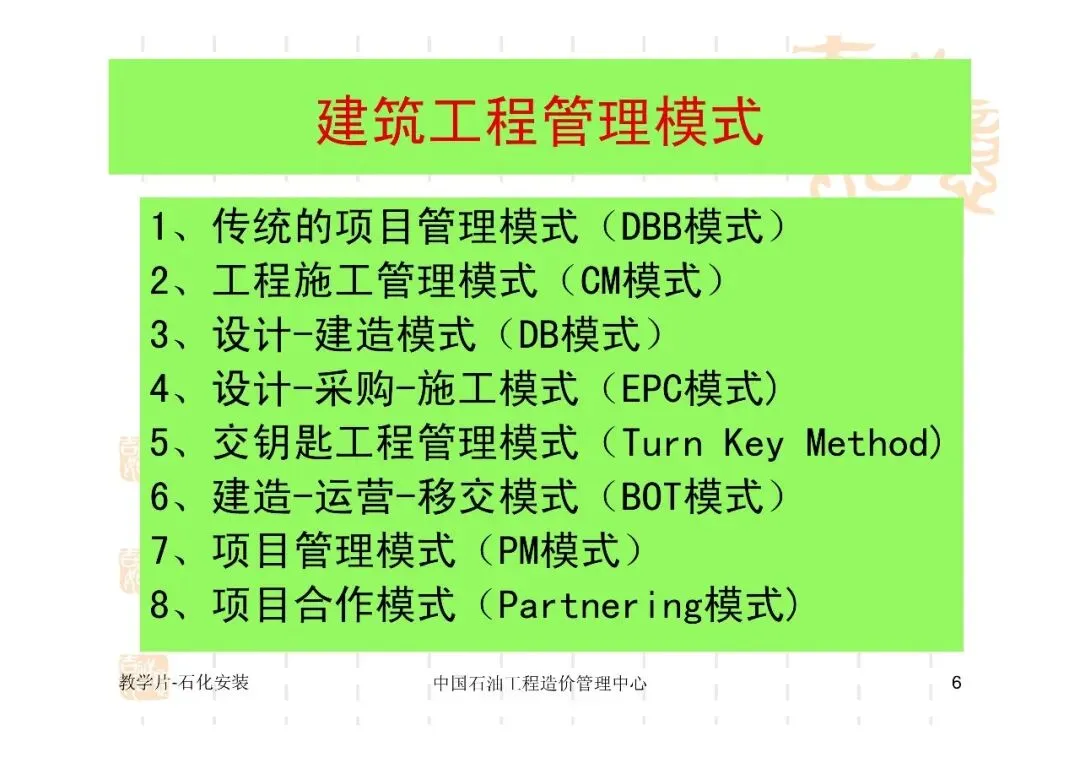 建筑工程管理模式

1、传统的项目管理模式（DBB模式）
2、工程施工管理模式（CM模式）
3、设计-建造模式（DB模式）
4、设计-采购-施工模式（EPC模式）
5、交钥匙工程管理模式（Turn Key Method）
6、建造-运营-移交模式（BOT模式）
7、项目管理模式（PM模式）
8、项目合作模式（Partnering模式）

教学片-石化安装
中国石油工程造价管理中心
6